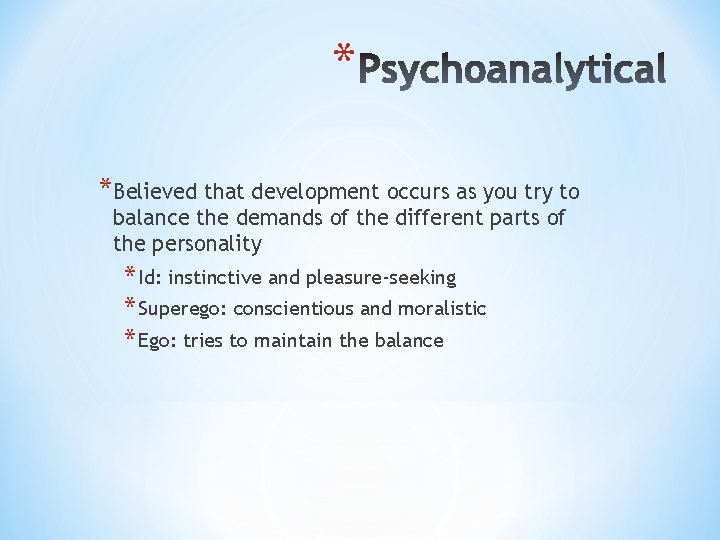 *Psychoanalytical

*Believed that development occurs as you try to balance the demands of the different parts of the personality

*Id: instinctive and pleasure-seeking

*Superego: conscientious and moralistic

*Ego: tries to maintain the balance